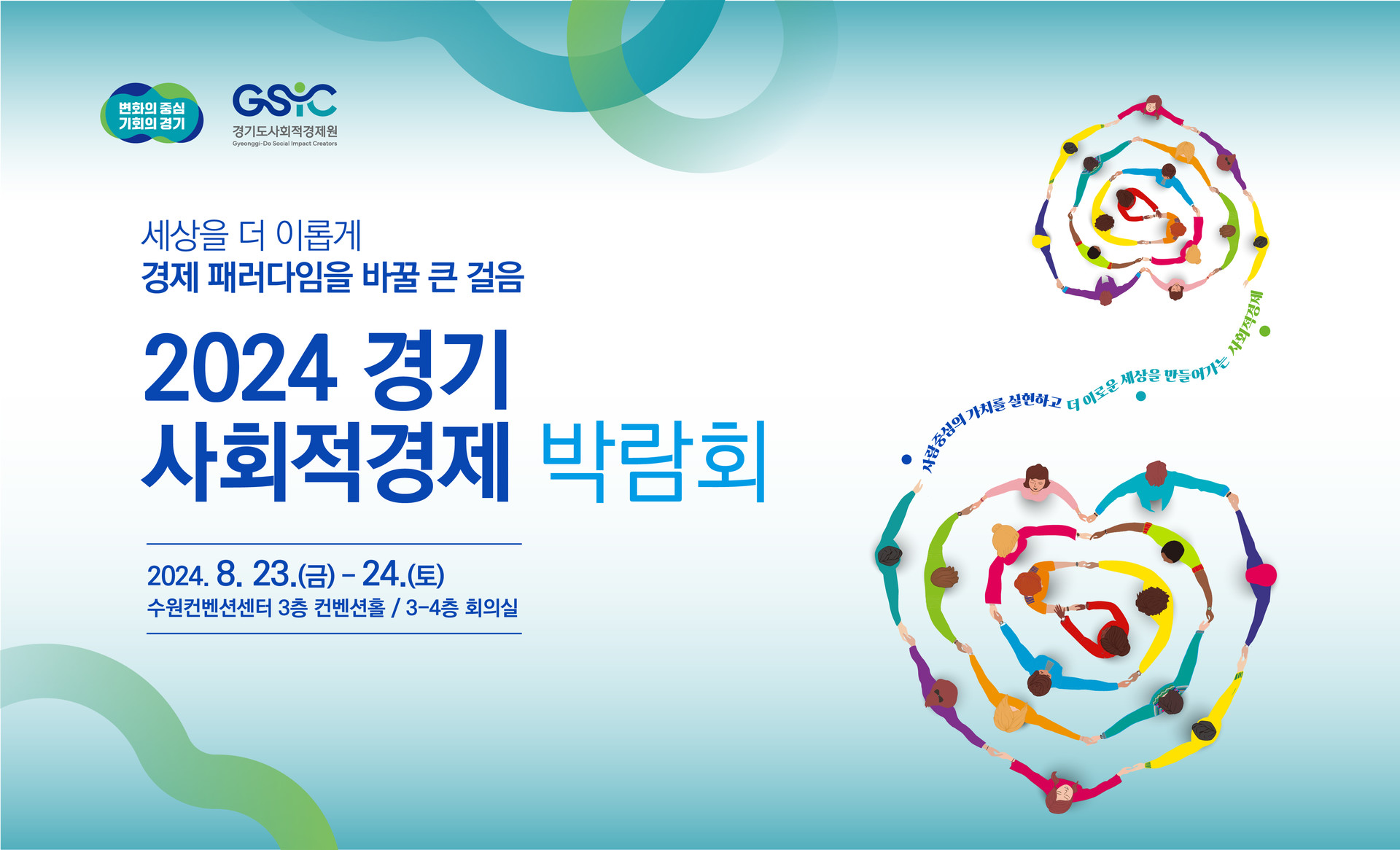 변화의 중심
기회의 경기

GSIC
경기도사회적경제원
Gyeonggi-Do Social Impact Creators

세상을 더 이롭게
경제 패러다임을 바꿀 큰 걸음

2024 경기
사회적경제 박람회

2024. 8. 23.(금) - 24.(토)
수원컨벤션센터 3층 컨벤션홀 / 3-4층 회의실

사람중심의 가치를 실현하고 더 이로운 세상을 만들어가는 사회적경제